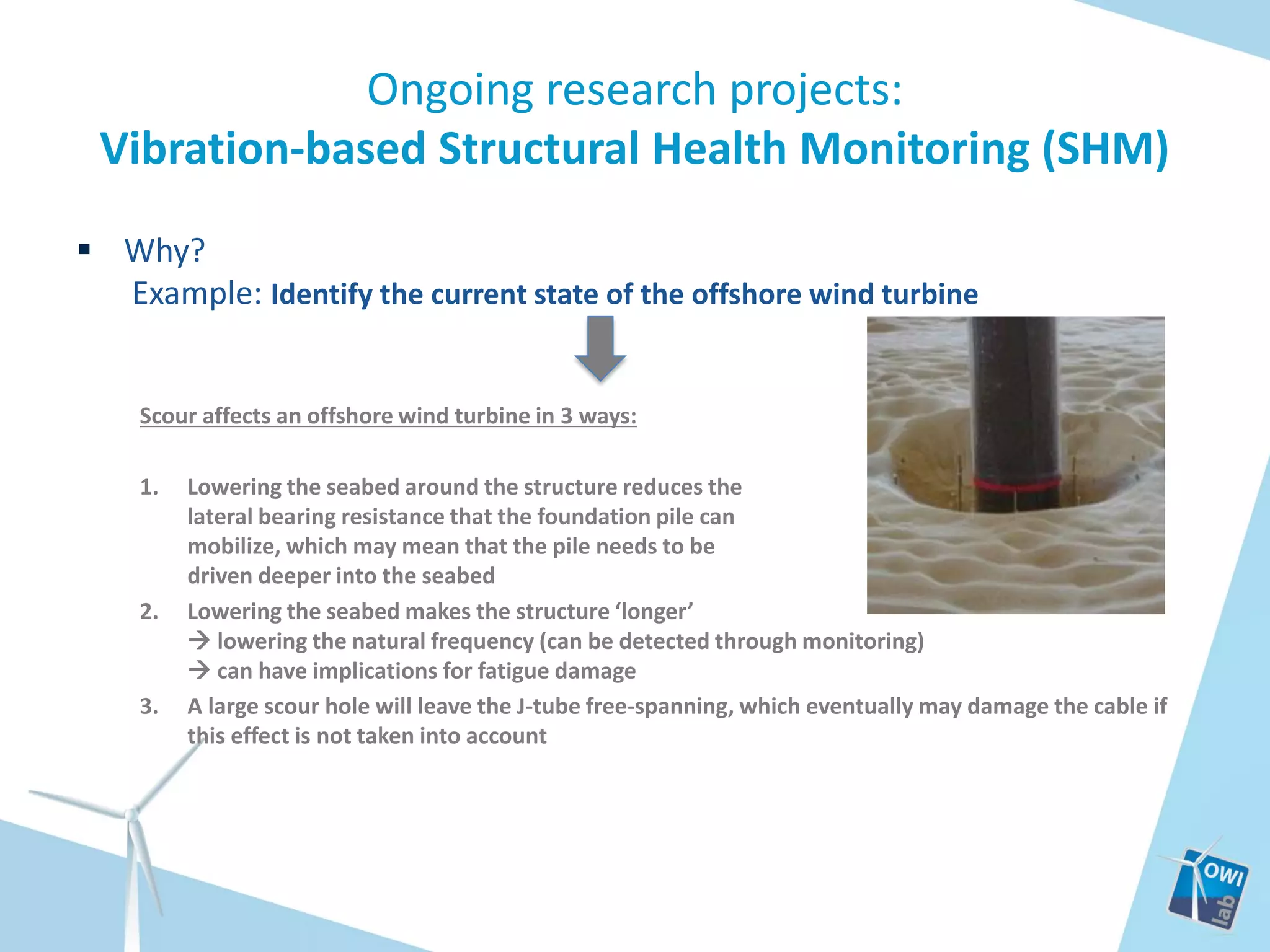 Ongoing research projects:
Vibration-based Structural Health Monitoring (SHM)

▪ Why?
Example: Identify the current state of the offshore wind turbine

Scour affects an offshore wind turbine in 3 ways:

1. Lowering the seabed around the structure reduces the lateral bearing resistance that the foundation pile can mobilize, which may mean that the pile needs to be driven deeper into the seabed
2. Lowering the seabed makes the structure ‘longer’
→ lowering the natural frequency (can be detected through monitoring)
→ can have implications for fatigue damage
3. A large scour hole will leave the J-tube free-spanning, which eventually may damage the cable if this effect is not taken into account

OWI lab